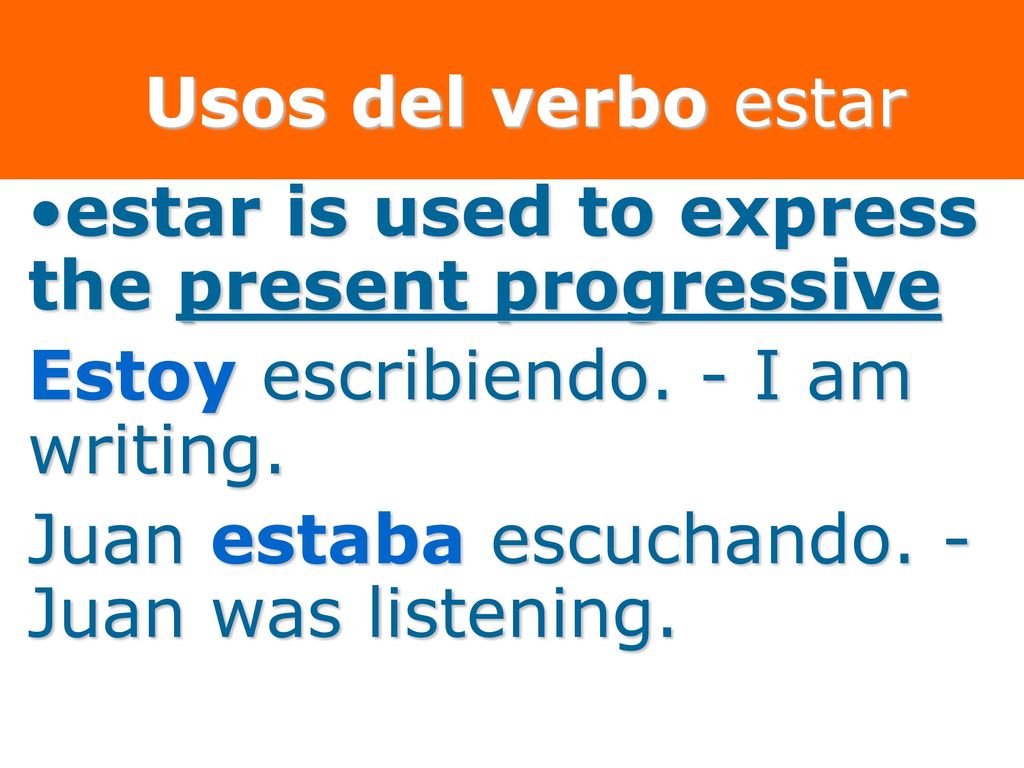 Usos del verbo estar

•estar is used to express the present progressive

Estoy escribiendo. - I am writing.

Juan estaba escuchando. - Juan was listening.